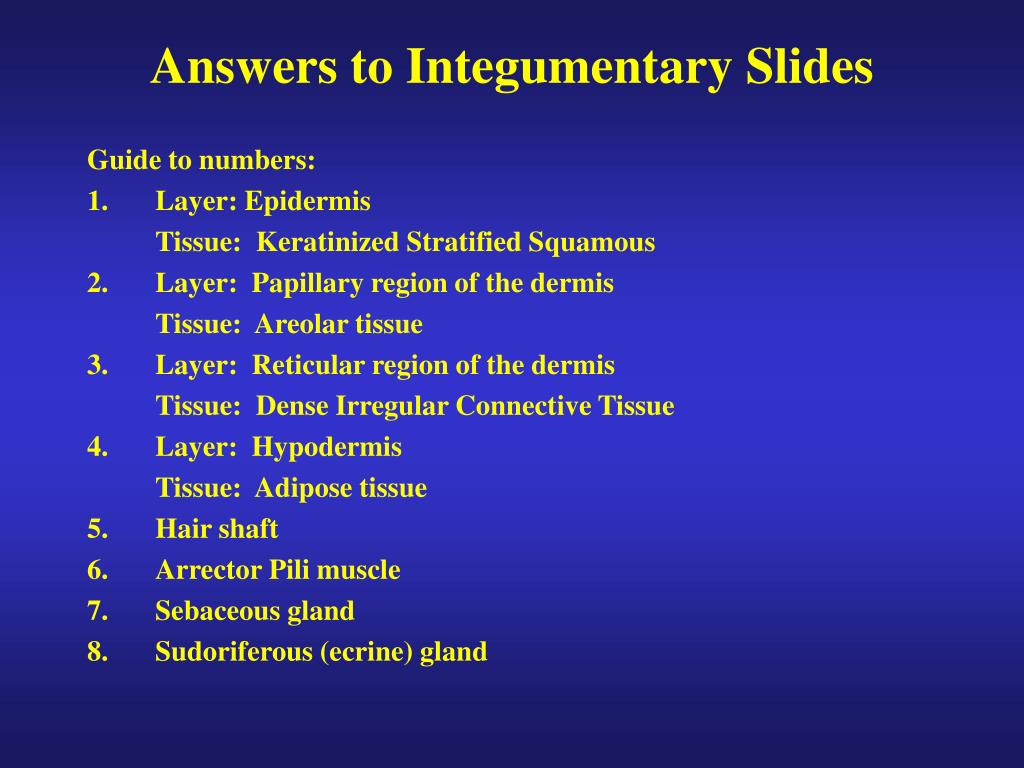 Answers to Integumentary Slides

Guide to numbers:
1. Layer: Epidermis
Tissue: Keratinized Stratified Squamous
2. Layer: Papillary region of the dermis
Tissue: Areolar tissue
3. Layer: Reticular region of the dermis
Tissue: Dense Irregular Connective Tissue
4. Layer: Hypodermis
Tissue: Adipose tissue
5. Hair shaft
6. Arrector Pili muscle
7. Sebaceous gland
8. Sudoriferous (ecrine) gland